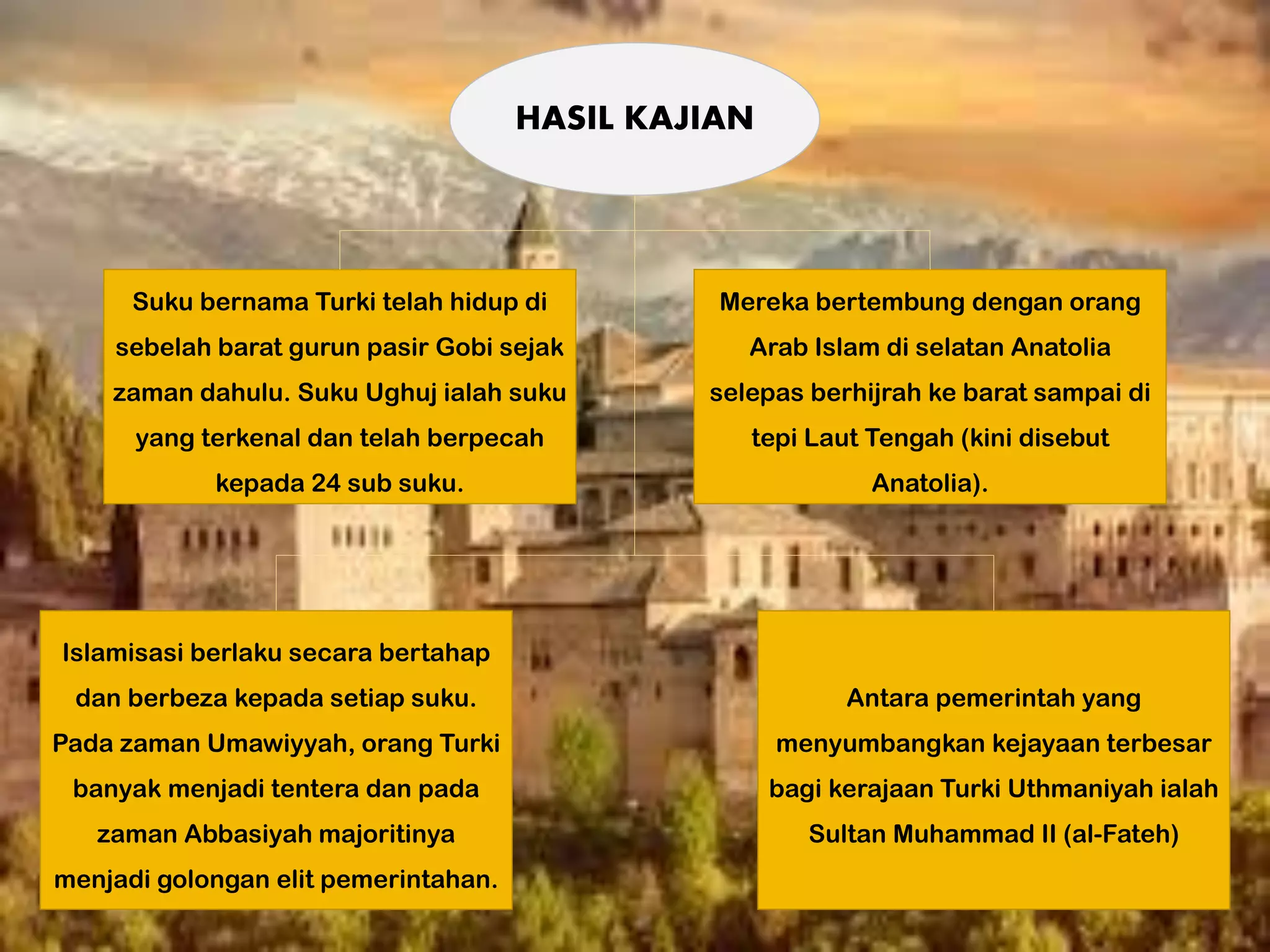 HASIL KAJIAN

Suku bernama Turki telah hidup di sebelah barat gurun pasir Gobi sejak zaman dahulu. Suku Ughuj ialah suku yang terkenal dan telah berpecah kepada 24 sub suku.

Mereka bertembung dengan orang Arab Islam di selatan Anatolia selepas berhijrah ke barat sampai di tepi Laut Tengah (kini disebut Anatolia).

Islamisasi berlaku secara bertahap dan berbeza kepada setiap suku. Pada zaman Umawiyyah, orang Turki banyak menjadi tentera dan pada zaman Abbasiyah majoritinya menjadi golongan elit pemerintahan.

Antara pemerintah yang menyumbangkan kejayaan terbesar bagi kerajaan Turki Uthmaniyah ialah Sultan Muhammad II (al-Fateh)